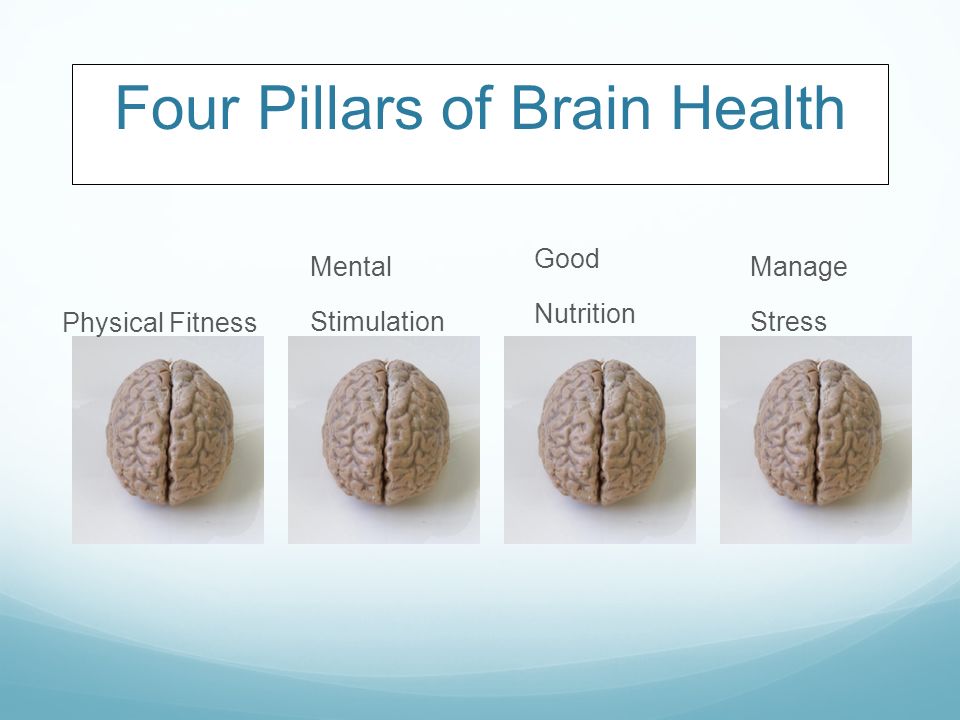 Four Pillars of Brain Health

Physical Fitness

Mental

Stimulation

Good

Nutrition

Manage

Stress